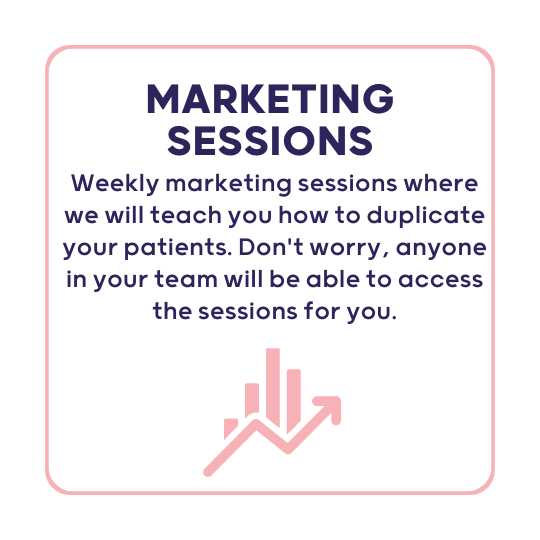 MARKETING SESSIONS

Weekly marketing sessions where we will teach you how to duplicate your patients. Don't worry, anyone in your team will be able to access the sessions for you.